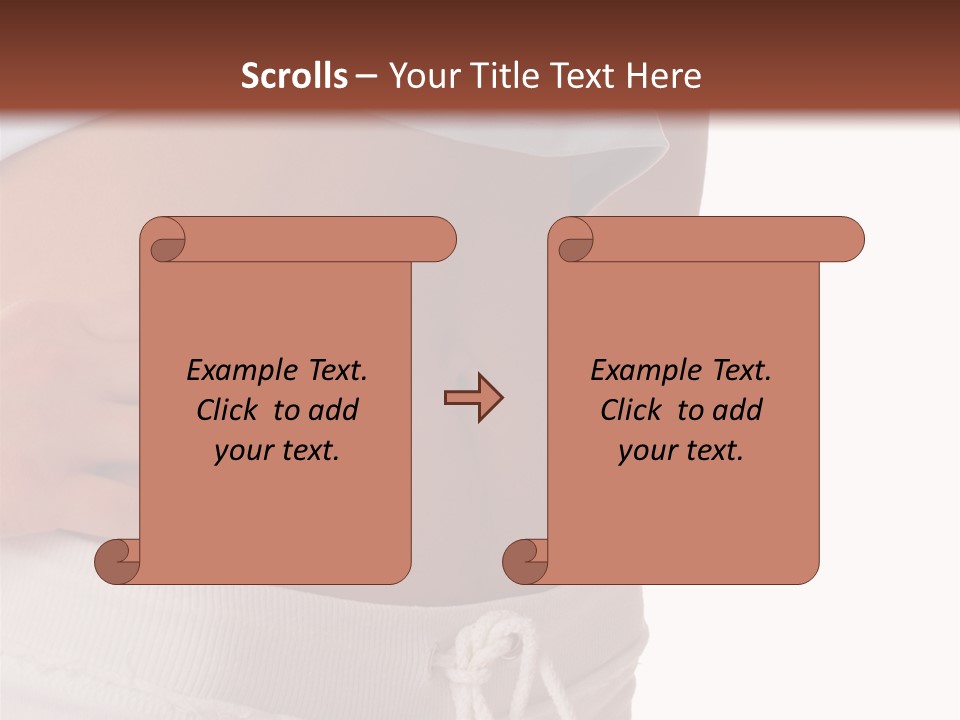 Scrolls – Your Title Text Here

Example Text. Click to add your text.

Example Text. Click to add your text.